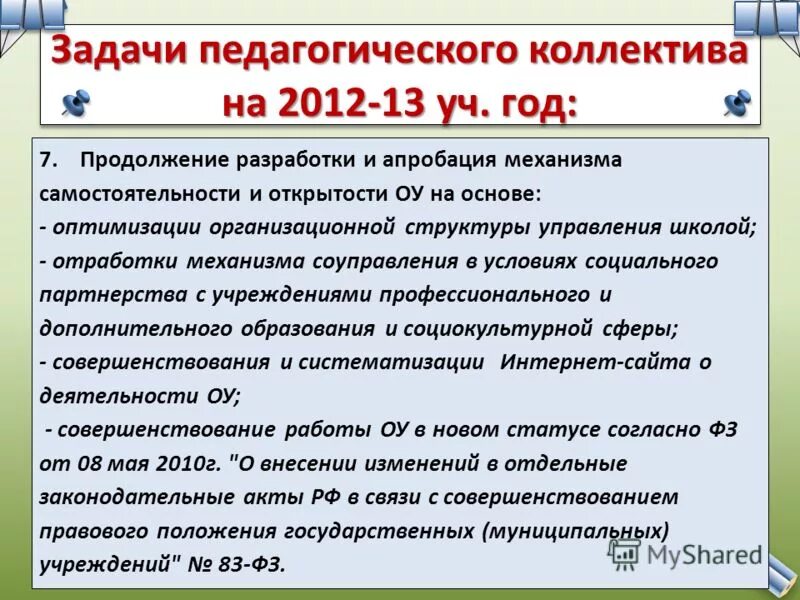 Задачи педагогического коллектива на 2012-13 уч. год:

7. Продолжение разработки и апробация механизма самостоятельности и открытости ОУ на основе:
- оптимизации организационной структуры управления школой;
- отработки механизма соуправления в условиях социального партнерства с учреждениями профессионального и дополнительного образования и социокультурной сферы;
- совершенствования и систематизации Интернет-сайта о деятельности ОУ;
- совершенствование работы ОУ в новом статусе согласно ФЗ от 08 мая 2010г. "О внесении изменений в отдельные законодательные акты РФ в связи с совершенствованием правового положения государственных (муниципальных) учреждений" № 83-ФЗ.

MyShared